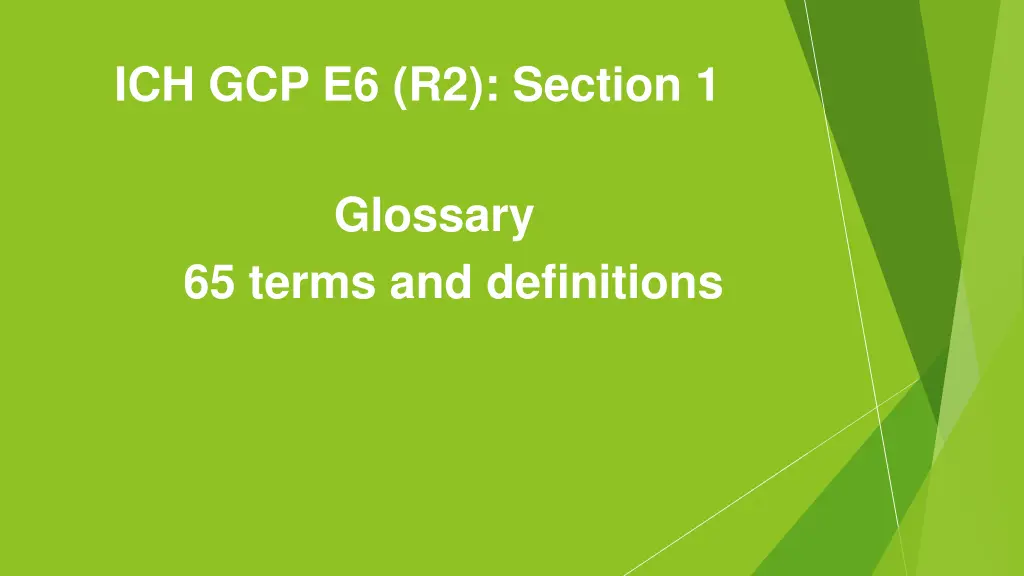 ICH GCP E6 (R2): Section 1

Glossary
65 terms and definitions